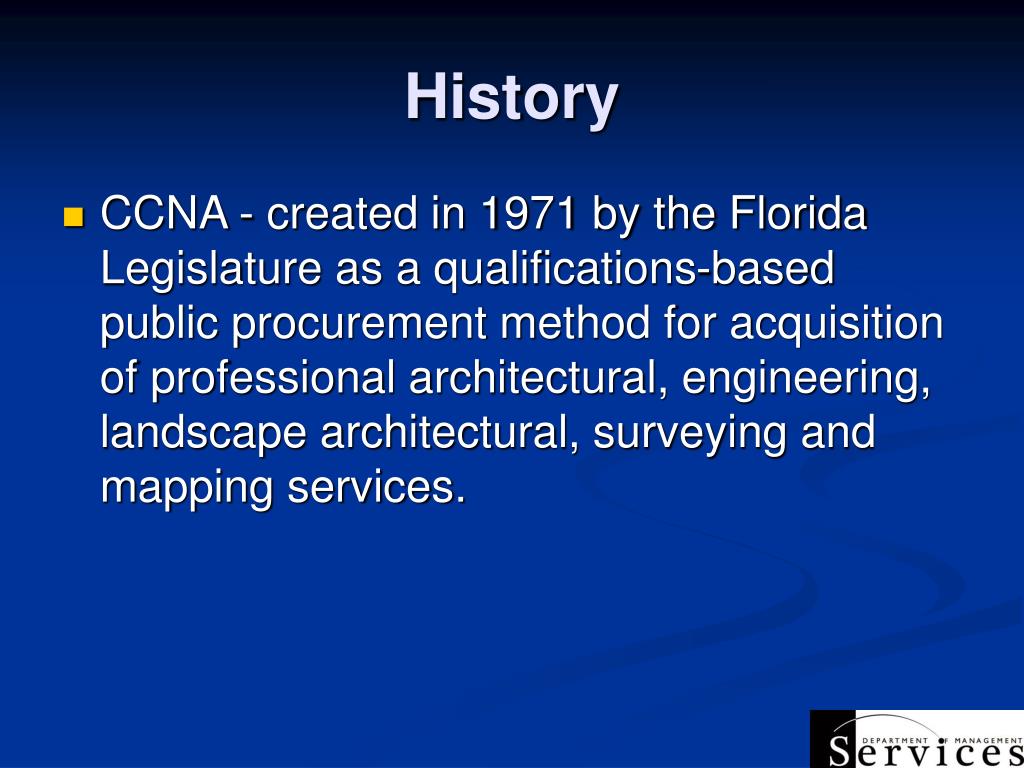 History

CCNA - created in 1971 by the Florida Legislature as a qualifications-based public procurement method for acquisition of professional architectural, engineering, landscape architectural, surveying and mapping services.

DEPARTMENT OF MANAGEMENT
Services